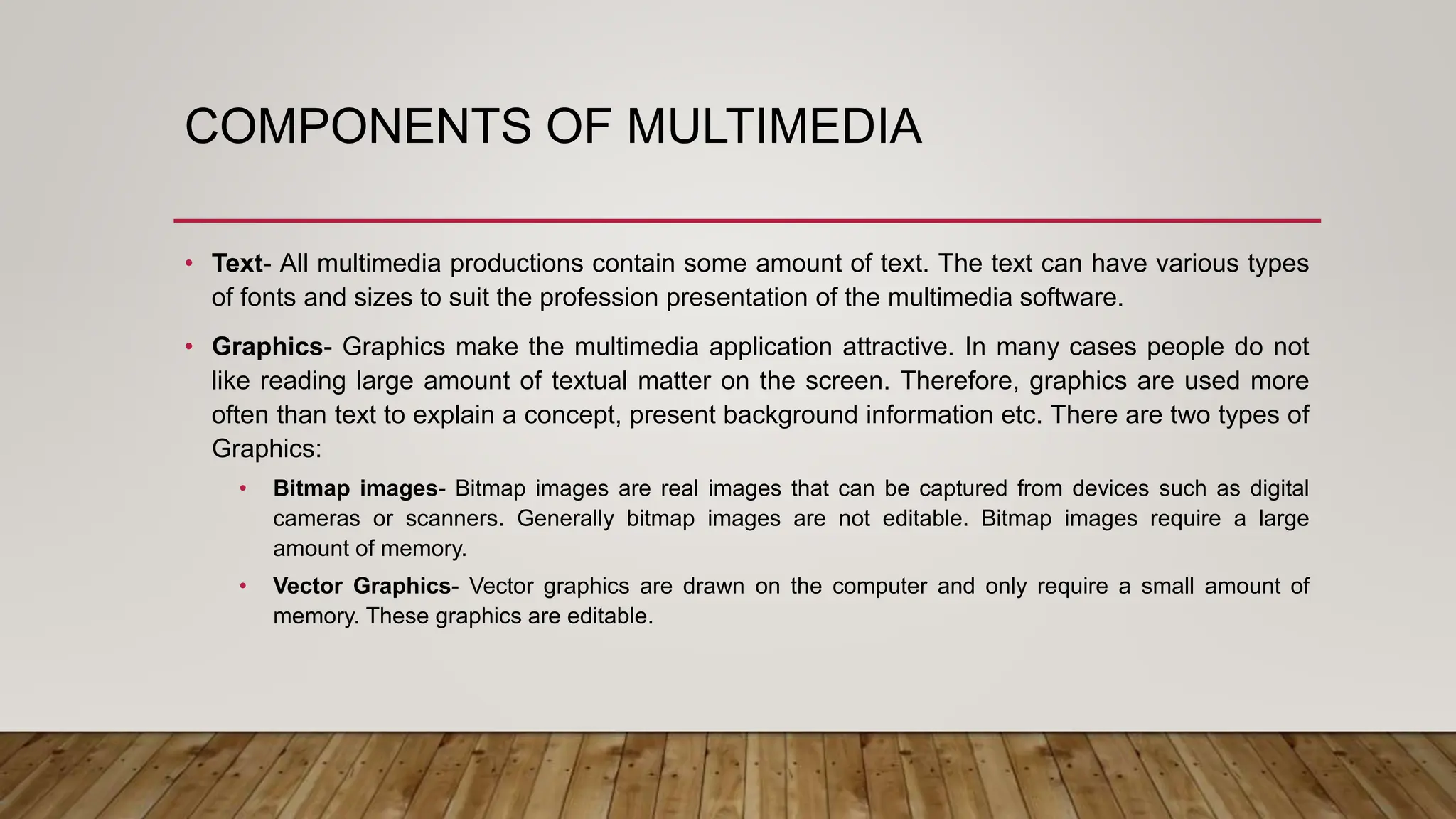 COMPONENTS OF MULTIMEDIA

• Text- All multimedia productions contain some amount of text. The text can have various types of fonts and sizes to suit the profession presentation of the multimedia software.

• Graphics- Graphics make the multimedia application attractive. In many cases people do not like reading large amount of textual matter on the screen. Therefore, graphics are used more often than text to explain a concept, present background information etc. There are two types of Graphics:

  • Bitmap images- Bitmap images are real images that can be captured from devices such as digital cameras or scanners. Generally bitmap images are not editable. Bitmap images require a large amount of memory.

  • Vector Graphics- Vector graphics are drawn on the computer and only require a small amount of memory. These graphics are editable.